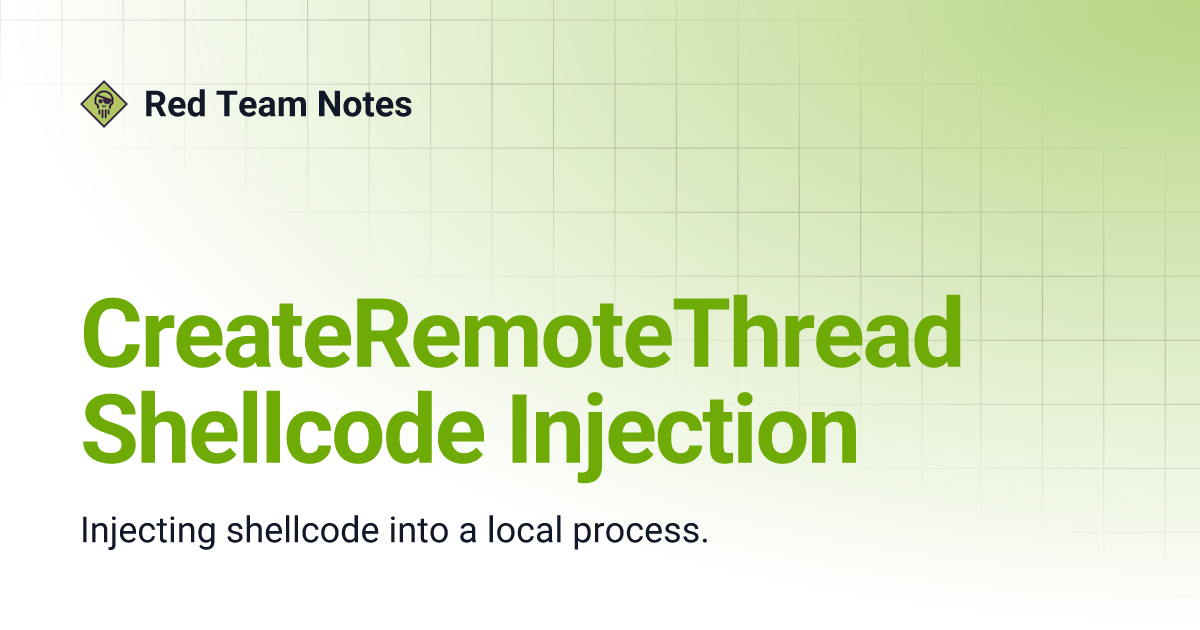 Red Team Notes

CreateRemoteThread Shellcode Injection

Injecting shellcode into a local process.